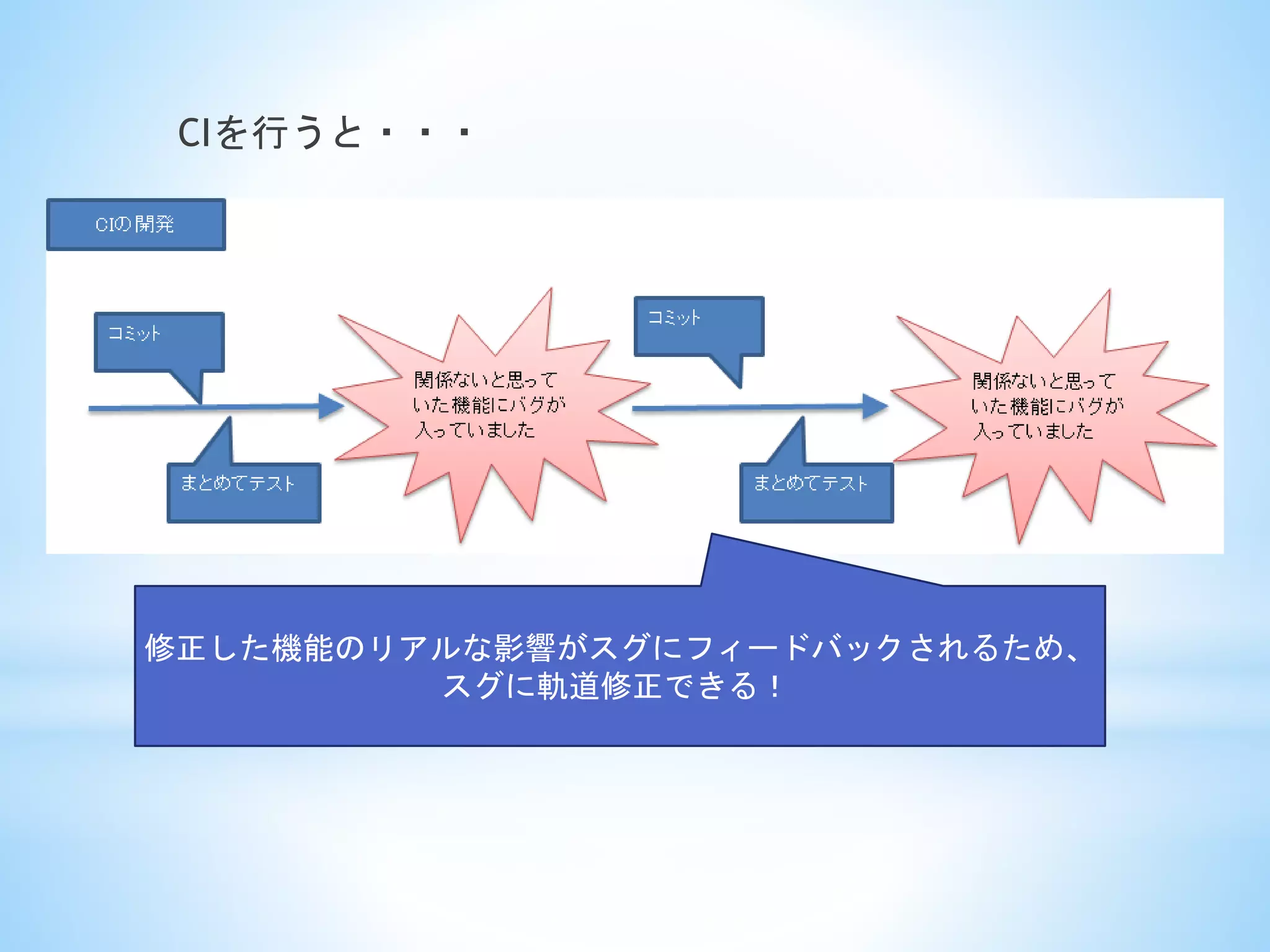 CIを行うと・・・

CIの開発

コミット

まとめてテスト

関係ないと思っていた機能にバグが入っていました

コミット

まとめてテスト

関係ないと思っていた機能にバグが入っていました

修正した機能のリアルな影響がスグにフィードバックされるため、スグに軌道修正できる！